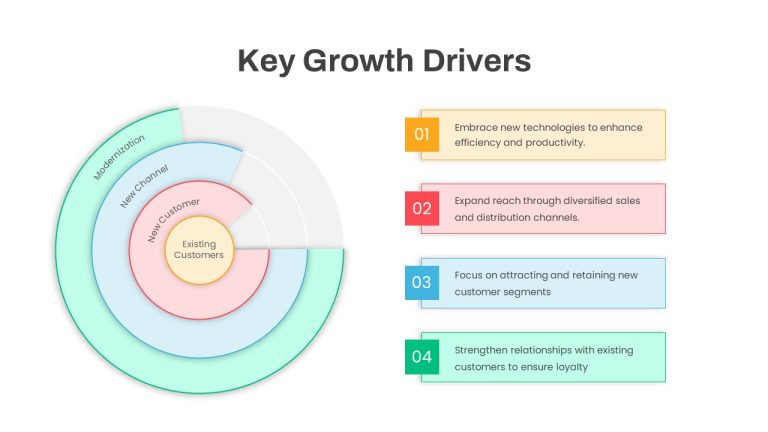 Key Growth Drivers

Modernization

New Channel

New Customer

Existing Customers

01 Embrace new technologies to enhance efficiency and productivity.

02 Expand reach through diversified sales and distribution channels.

03 Focus on attracting and retaining new customer segments

04 Strengthen relationships with existing customers to ensure loyalty